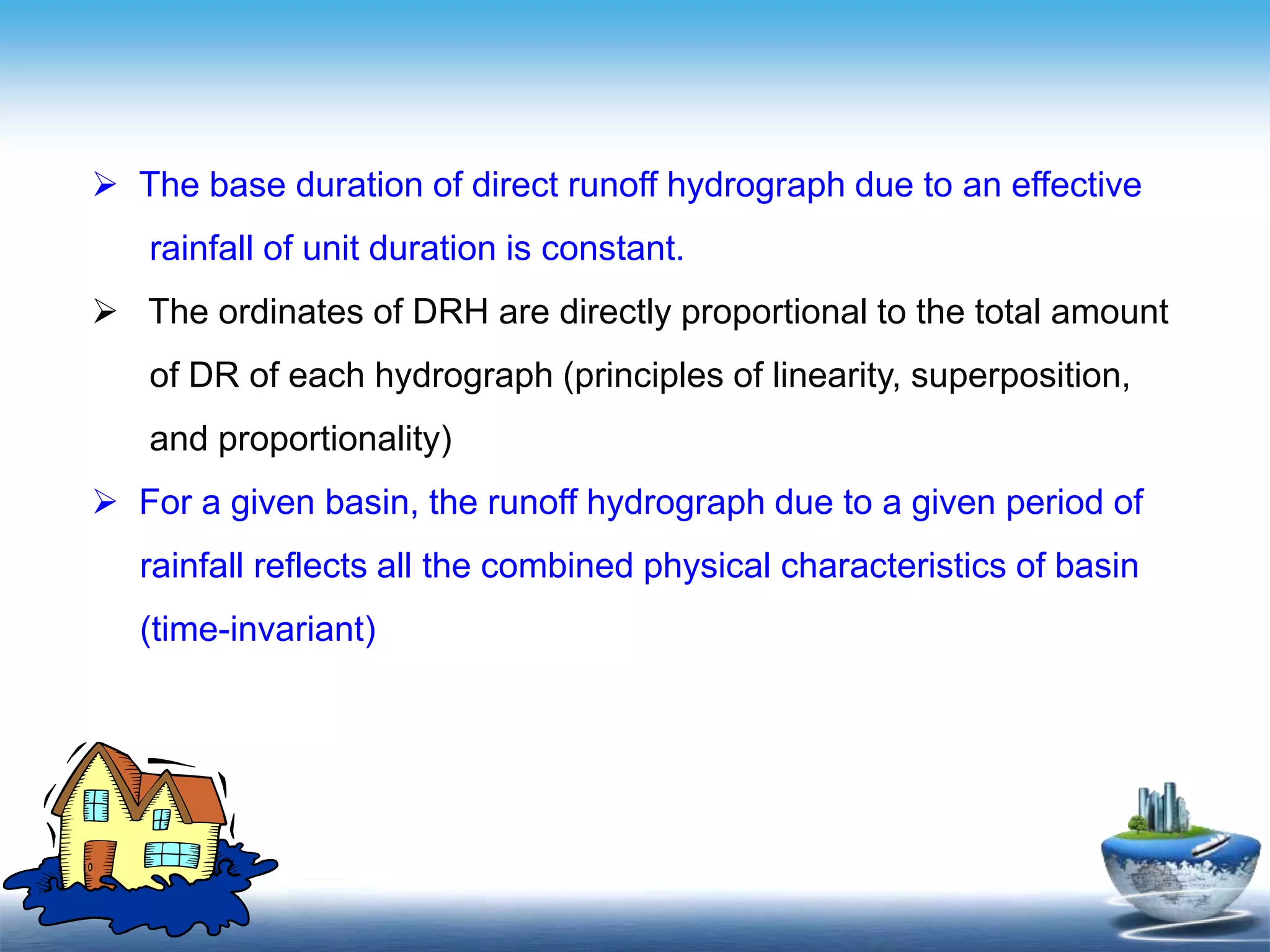 ➢ The base duration of direct runoff hydrograph due to an effective rainfall of unit duration is constant.

➢ The ordinates of DRH are directly proportional to the total amount of DR of each hydrograph (principles of linearity, superposition, and proportionality)

➢ For a given basin, the runoff hydrograph due to a given period of rainfall reflects all the combined physical characteristics of basin (time-invariant)